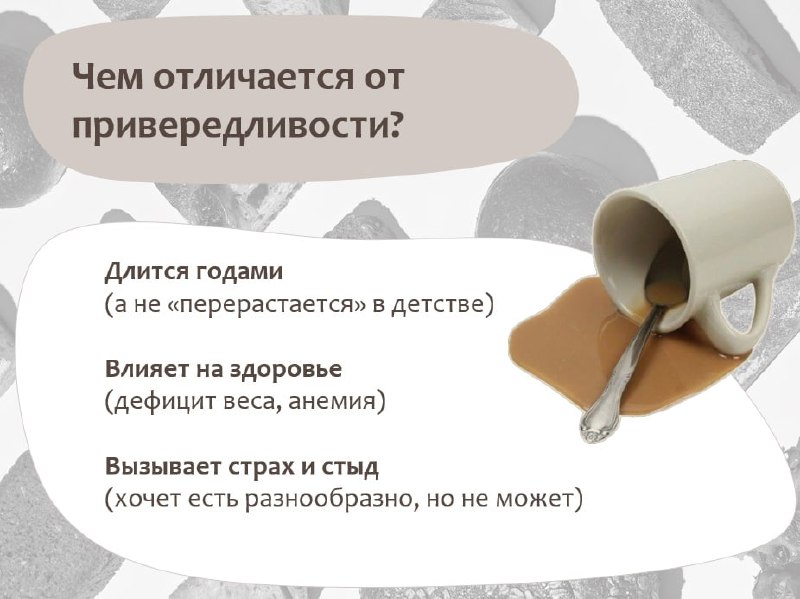 Чем отличается от привередливости?

Длится годами
(а не «перерастается» в детстве)

Влияет на здоровье
(дефицит веса, анемия)

Вызывает страх и стыд
(хочет есть разнообразно, но не может)